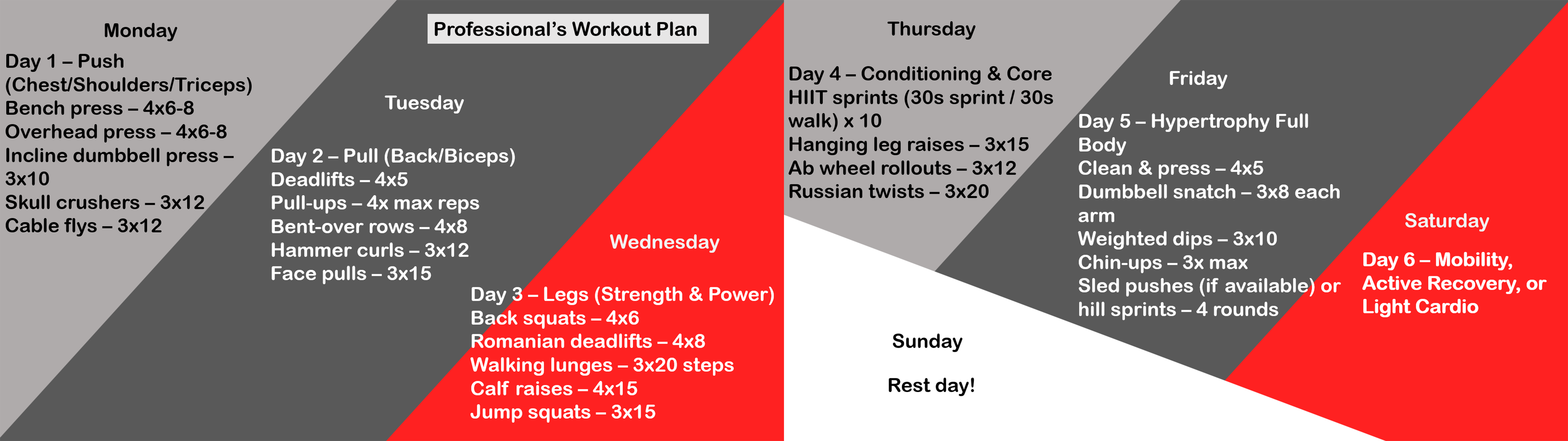 Professional's Workout Plan

Monday

Day 1 – Push (Chest/Shoulders/Triceps)
Bench press – 4x6-8
Overhead press – 4x6-8
Incline dumbbell press – 3x10
Skull crushers – 3x12
Cable flys – 3x12

Tuesday

Day 2 – Pull (Back/Biceps)
Deadlifts – 4x5
Pull-ups – 4x max reps
Bent-over rows – 4x8
Hammer curls – 3x12
Face pulls – 3x15

Wednesday

Day 3 – Legs (Strength & Power)
Back squats – 4x6
Romanian deadlifts – 4x8
Walking lunges – 3x20 steps
Calf raises – 4x15
Jump squats – 3x15

Thursday

Day 4 – Conditioning & Core
HIIT sprints (30s sprint / 30s walk) x 10
Hanging leg raises – 3x15
Ab wheel rollouts – 3x12
Russian twists – 3x20

Friday

Day 5 – Hypertrophy Full Body
Clean & press – 4x5
Dumbbell snatch – 3x8 each arm
Weighted dips – 3x10
Chin-ups – 3x max
Sled pushes (if available) or hill sprints – 4 rounds

Saturday

Day 6 – Mobility, Active Recovery, or Light Cardio

Sunday

Rest day!